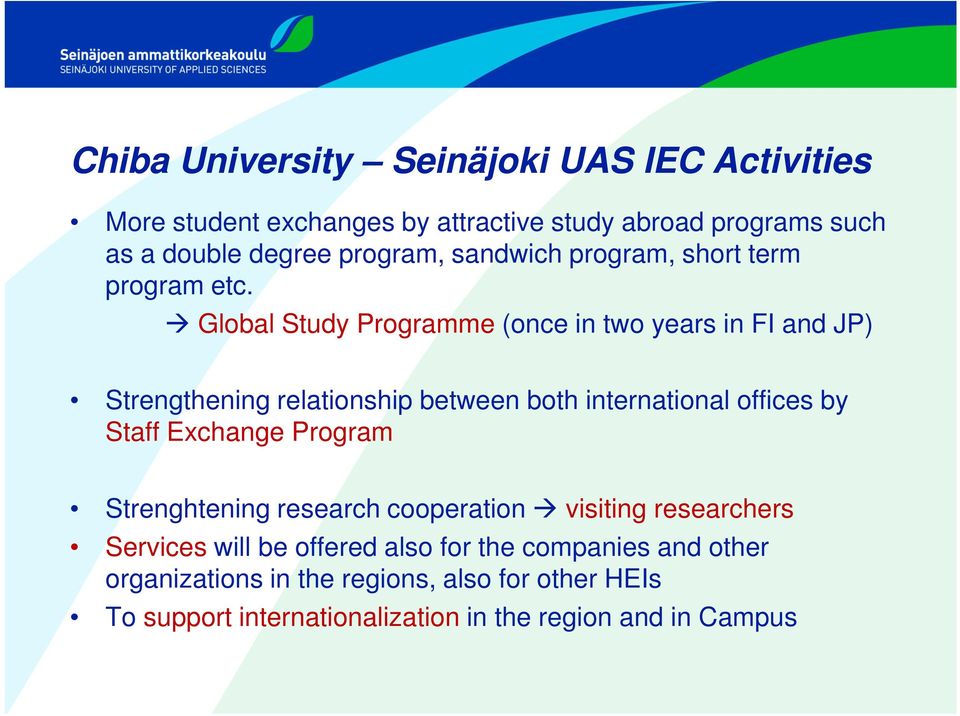 Seinäjoen ammattikorkeakoulu
SEINÄJOKI UNIVERSITY OF APPLIED SCIENCES

Chiba University – Seinäjoki UAS IEC Activities

• More student exchanges by attractive study abroad programs such as a double degree program, sandwich program, short term program etc.

→ Global Study Programme (once in two years in FI and JP)

• Strengthening relationship between both international offices by Staff Exchange Program

• Strenghtening research cooperation → visiting researchers
• Services will be offered also for the companies and other organizations in the regions, also for other HEIs
• To support internationalization in the region and in Campus